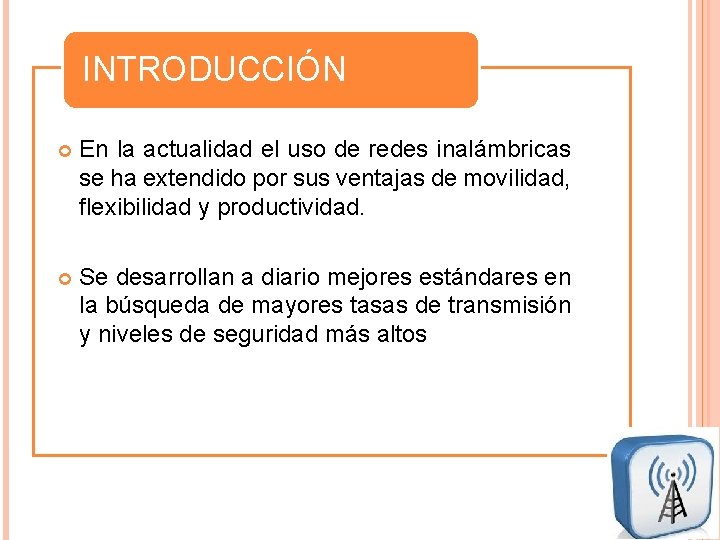 INTRODUCCIÓN

En la actualidad el uso de redes inalámbricas se ha extendido por sus ventajas de movilidad, flexibilidad y productividad.

Se desarrollan a diario mejores estándares en la búsqueda de mayores tasas de transmisión y niveles de seguridad más altos